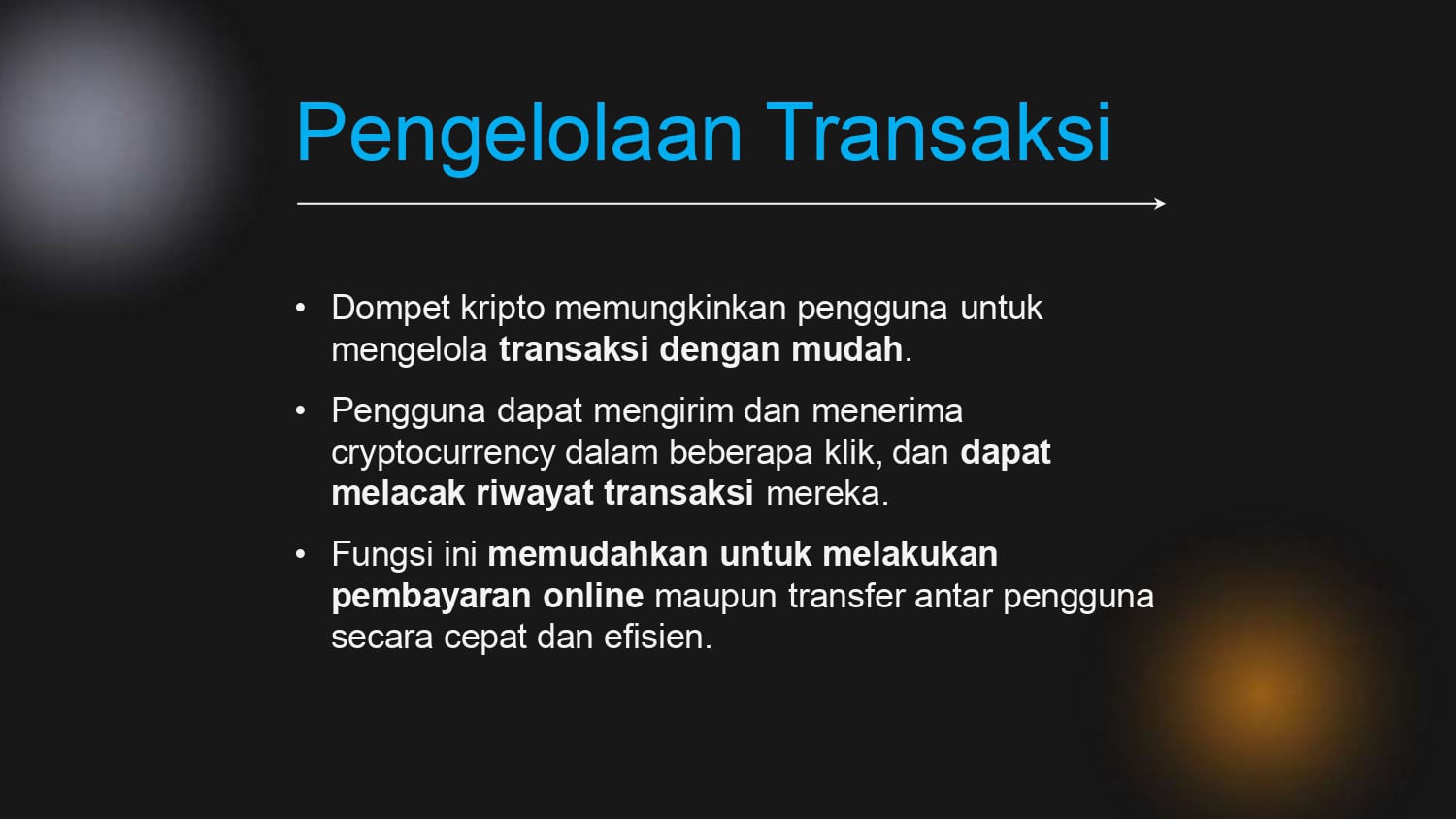 Pengelolaan Transaksi

• Dompet kripto memungkinkan pengguna untuk mengelola transaksi dengan mudah.

• Pengguna dapat mengirim dan menerima cryptocurrency dalam beberapa klik, dan dapat melacak riwayat transaksi mereka.

• Fungsi ini memudahkan untuk melakukan pembayaran online maupun transfer antar pengguna secara cepat dan efisien.